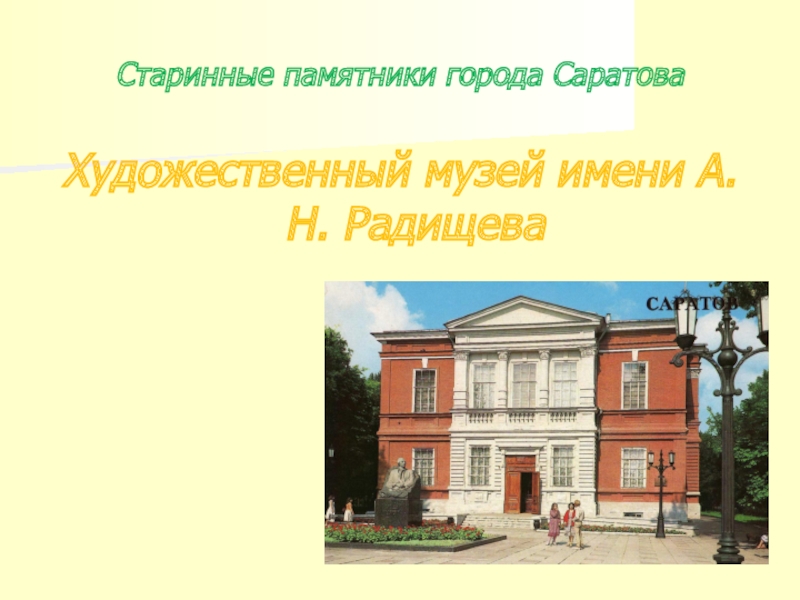 Старинные памятники города Саратова

Художественный музей имени А. Н. Радищева

САРАТОВ